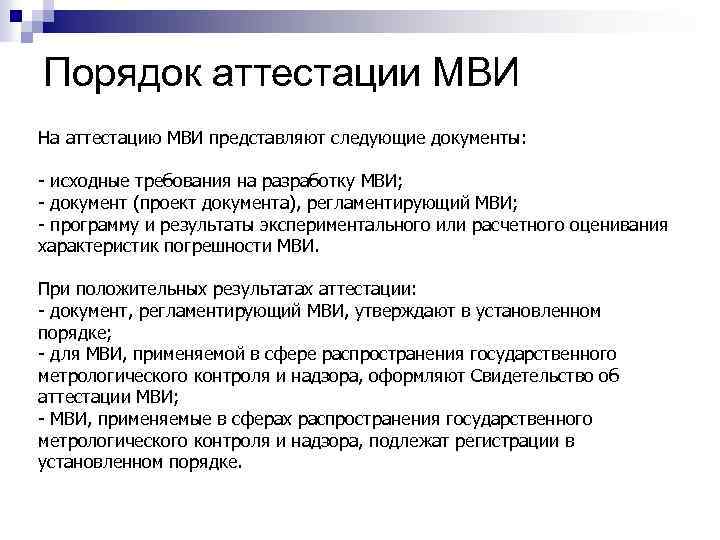 Порядок аттестации МВИ

На аттестацию МВИ представляют следующие документы:

- исходные требования на разработку МВИ;
- документ (проект документа), регламентирующий МВИ;
- программу и результаты экспериментального или расчетного оценивания характеристик погрешности МВИ.

При положительных результатах аттестации:
- документ, регламентирующий МВИ, утверждают в установленном порядке;
- для МВИ, применяемой в сфере распространения государственного метрологического контроля и надзора, оформляют Свидетельство об аттестации МВИ;
- МВИ, применяемые в сферах распространения государственного метрологического контроля и надзора, подлежат регистрации в установленном порядке.